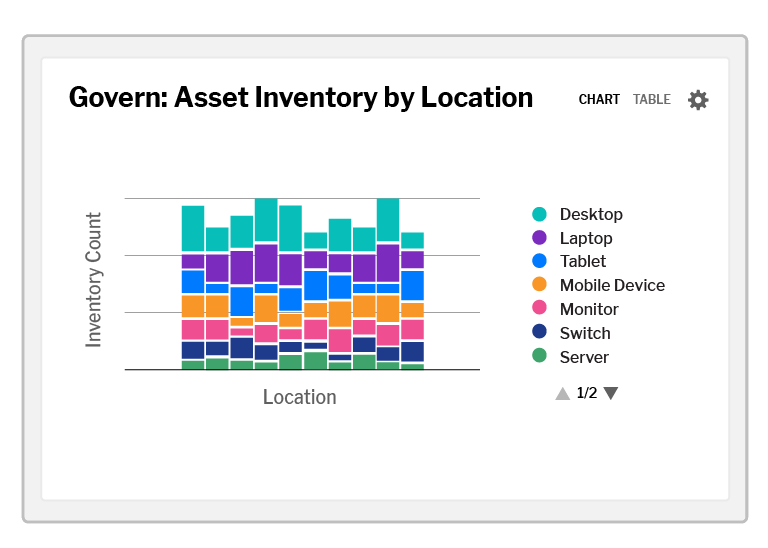 Govern: Asset Inventory by Location

CHART TABLE

Inventory Count

Location

Desktop
Laptop
Tablet
Mobile Device
Monitor
Switch
Server

1/2